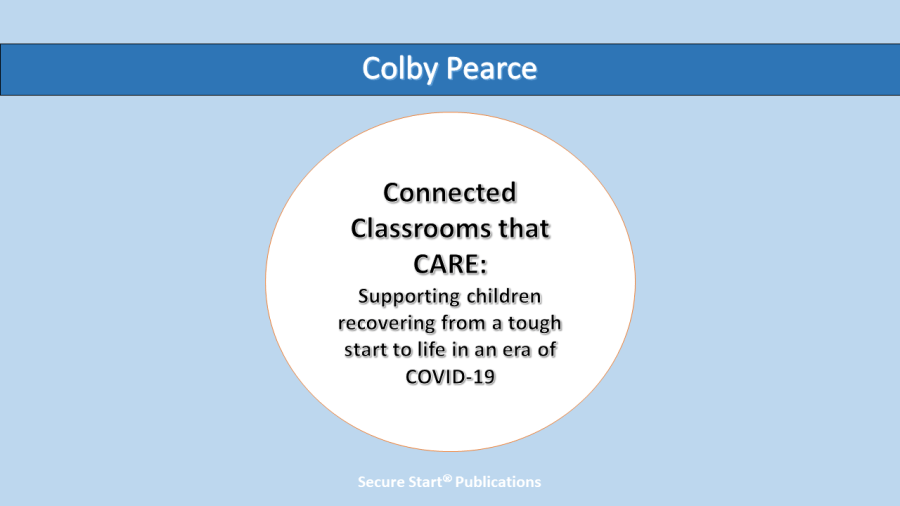 Colby Pearce

Connected Classrooms that CARE:

Supporting children recovering from a tough start to life in an era of COVID-19

Secure Start® Publications